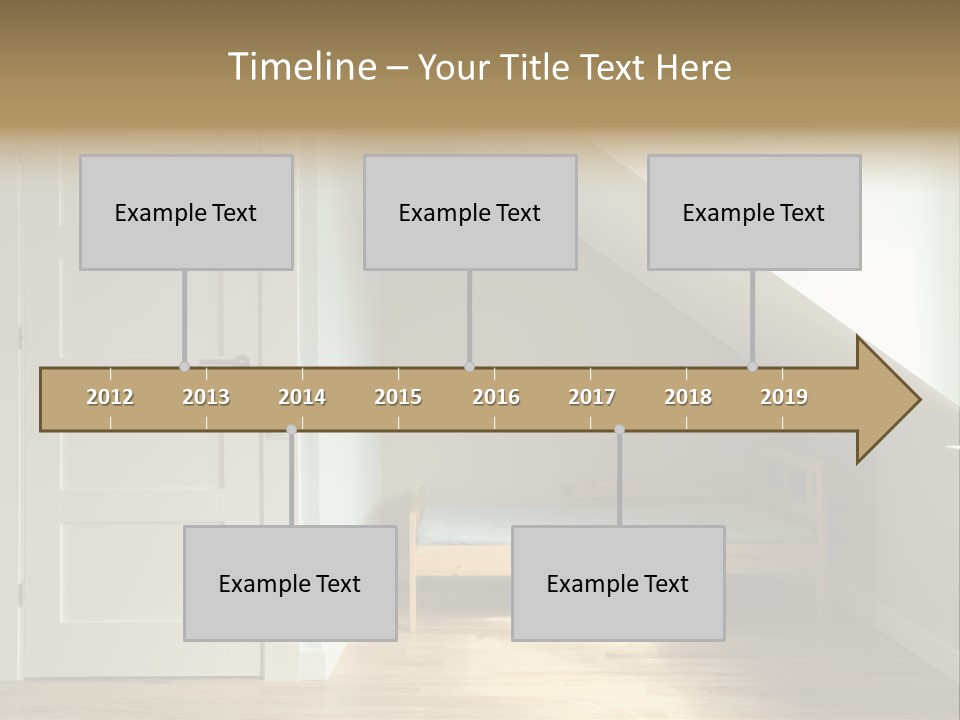 Timeline – Your Title Text Here

Example Text

Example Text

Example Text

2012 2013 2014 2015 2016 2017 2018 2019

Example Text

Example Text